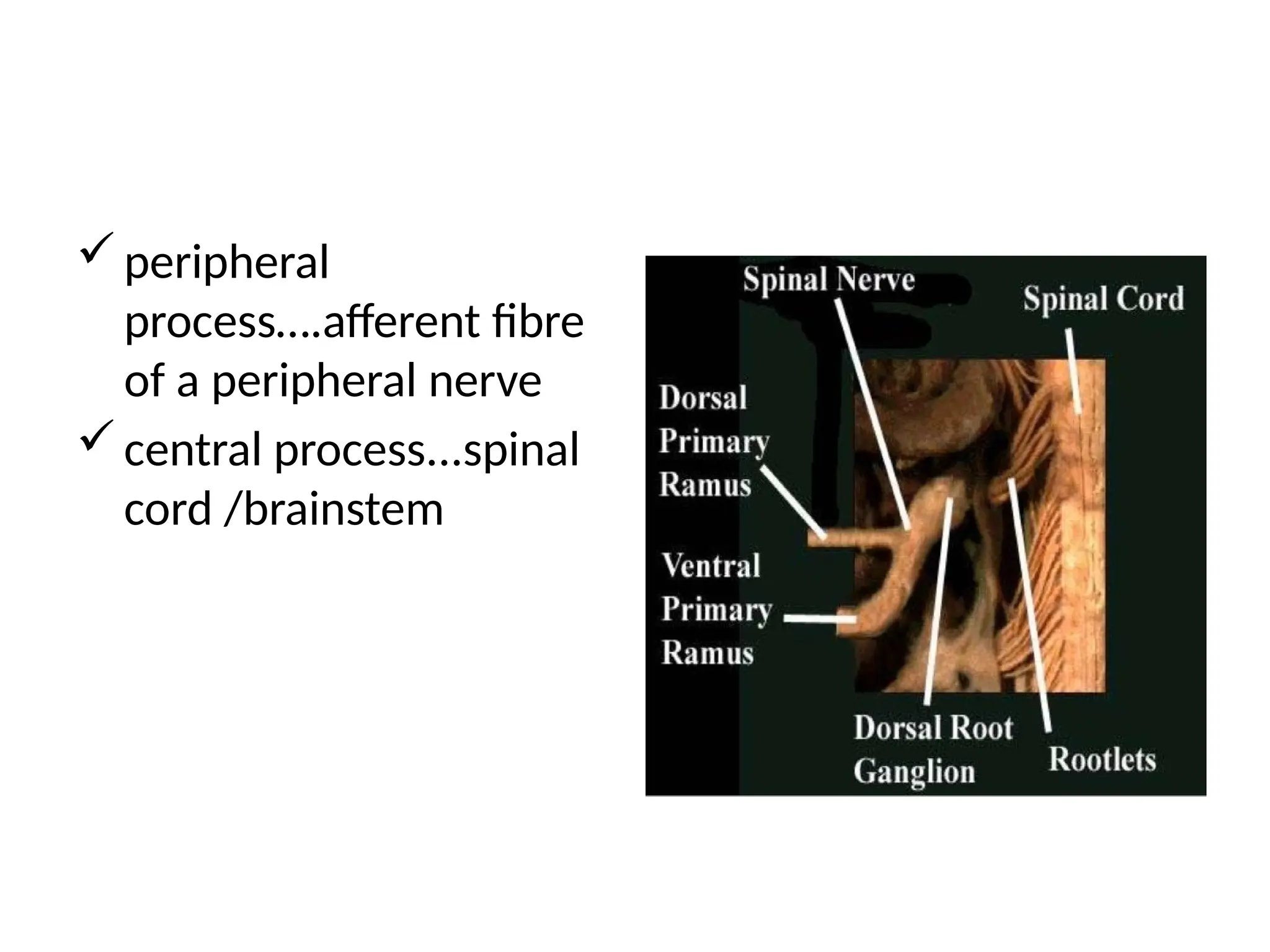 ✓ peripheral process….afferent fibre of a peripheral nerve

✓ central process…spinal cord /brainstem

Spinal Nerve

Spinal Cord

Dorsal Primary Ramus

Ventral Primary Ramus

Dorsal Root Ganglion

Rootlets